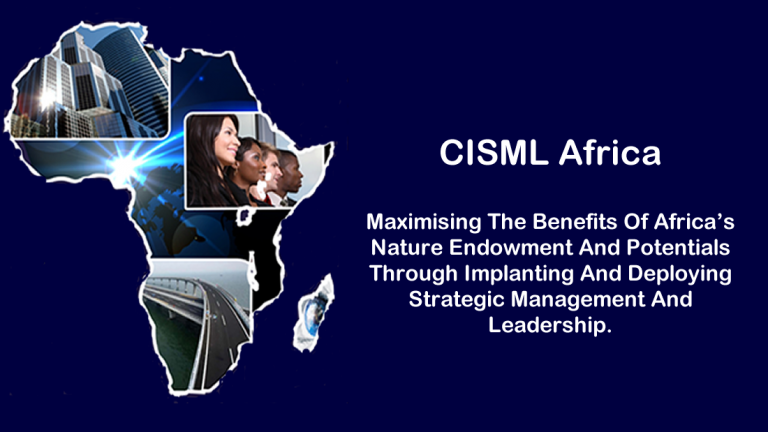 CISML Africa

Maximising The Benefits Of Africa's Nature Endowment And Potentials Through Implanting And Deploying Strategic Management And Leadership.